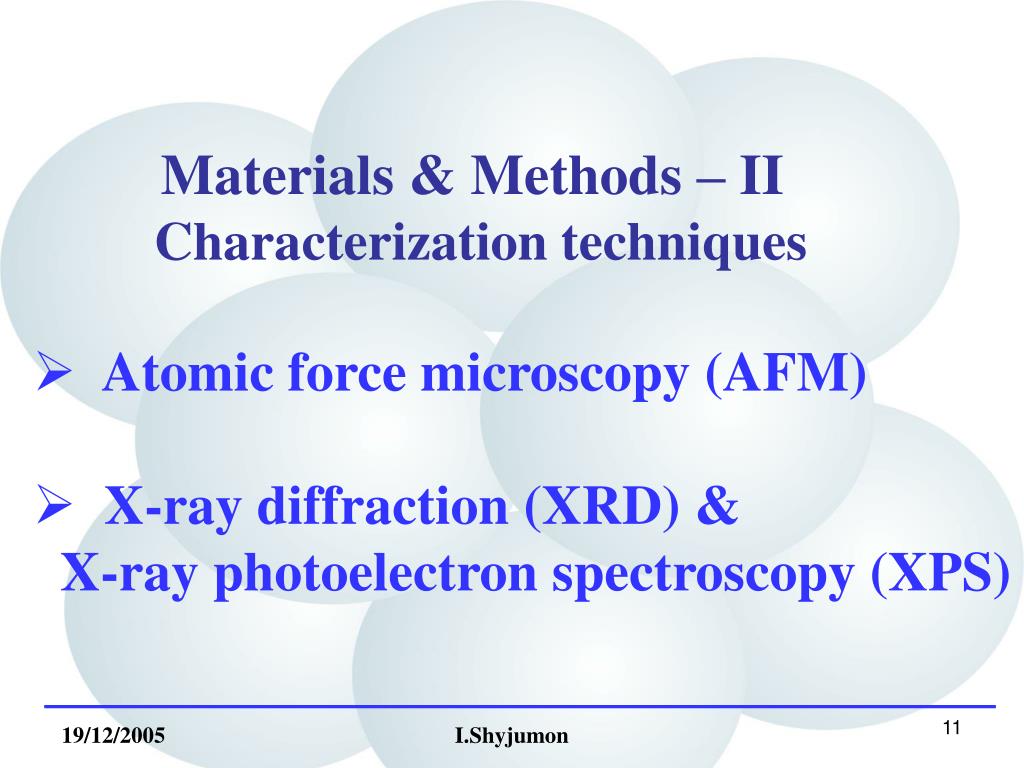 Materials & Methods – II
Characterization techniques

➢ Atomic force microscopy (AFM)

➢ X-ray diffraction (XRD) &
X-ray photoelectron spectroscopy (XPS)

19/12/2005 I.Shyjumon 11